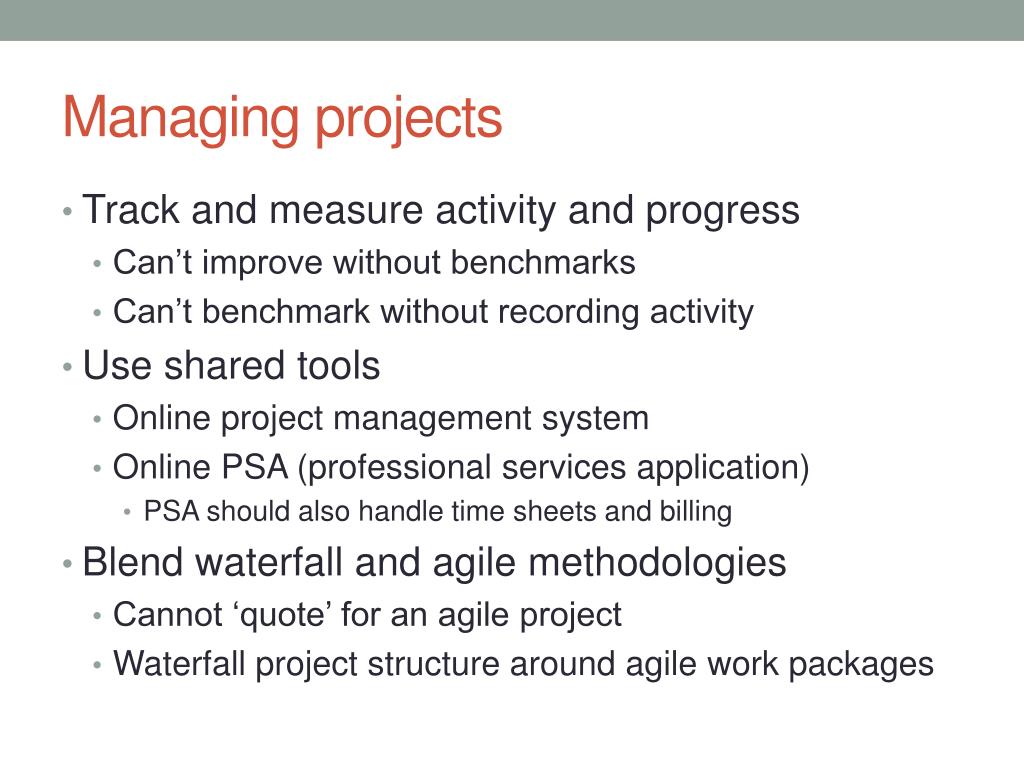 Managing projects

• Track and measure activity and progress
  • Can’t improve without benchmarks
  • Can’t benchmark without recording activity
• Use shared tools
  • Online project management system
  • Online PSA (professional services application)
    • PSA should also handle time sheets and billing
• Blend waterfall and agile methodologies
  • Cannot ‘quote’ for an agile project
  • Waterfall project structure around agile work packages